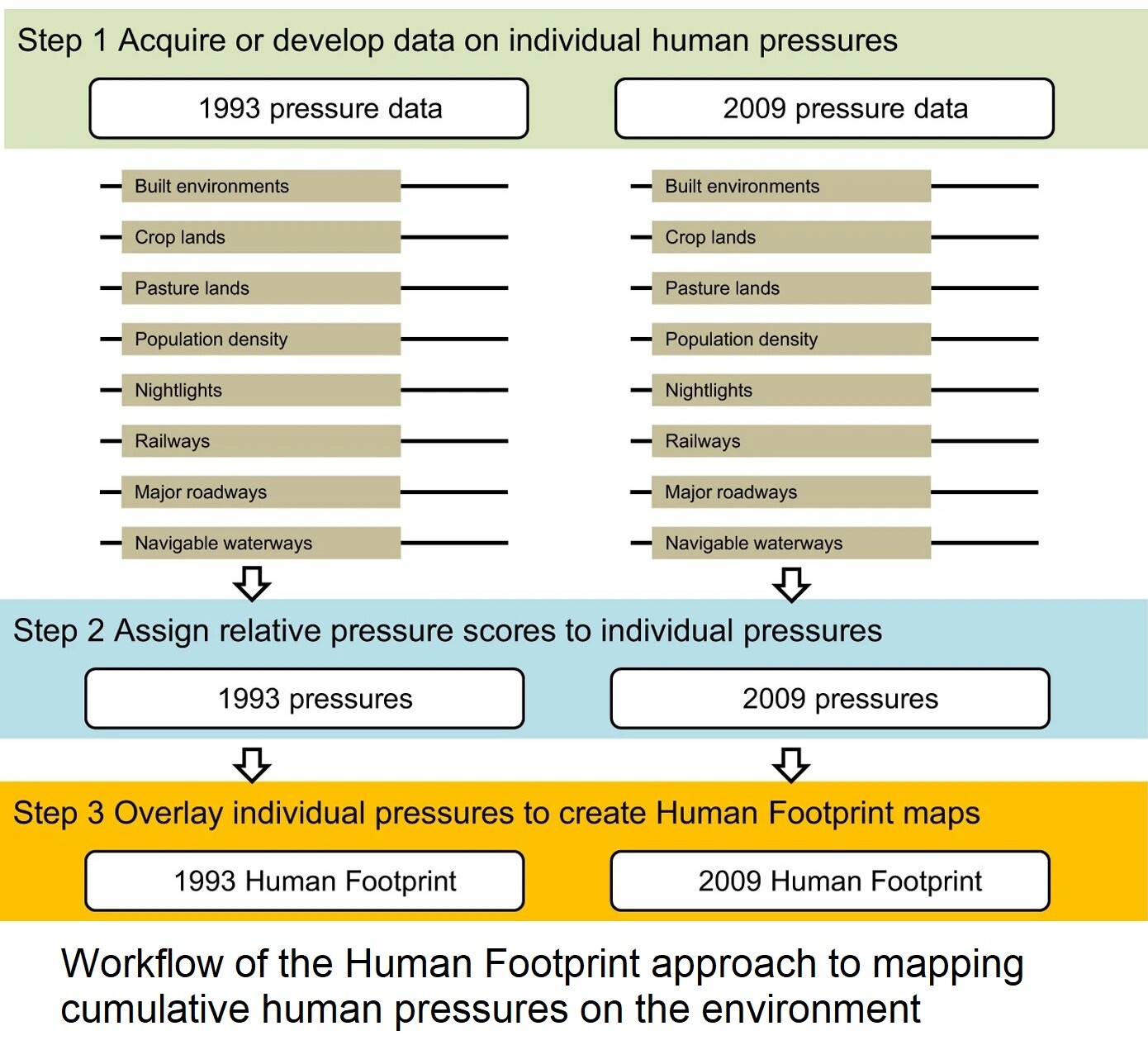 Step 1 Acquire or develop data on individual human pressures

1993 pressure data

Built environments
Crop lands
Pasture lands
Population density
Nightlights
Railways
Major roadways
Navigable waterways

2009 pressure data

Built environments
Crop lands
Pasture lands
Population density
Nightlights
Railways
Major roadways
Navigable waterways

Step 2 Assign relative pressure scores to individual pressures

1993 pressures

2009 pressures

Step 3 Overlay individual pressures to create Human Footprint maps

1993 Human Footprint

2009 Human Footprint

Workflow of the Human Footprint approach to mapping cumulative human pressures on the environment